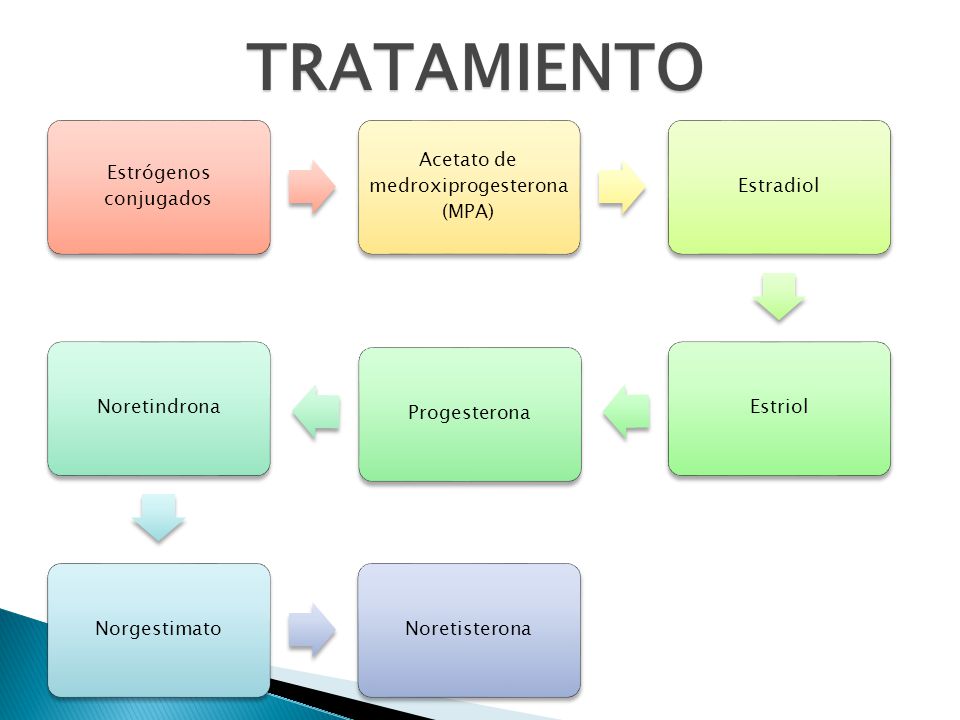 TRATAMIENTO

Estrógenos conjugados

Acetato de medroxiprogesterona (MPA)

Estradiol

Estriol

Progesterona

Noretindrona

Norgestimato

Noretisterona